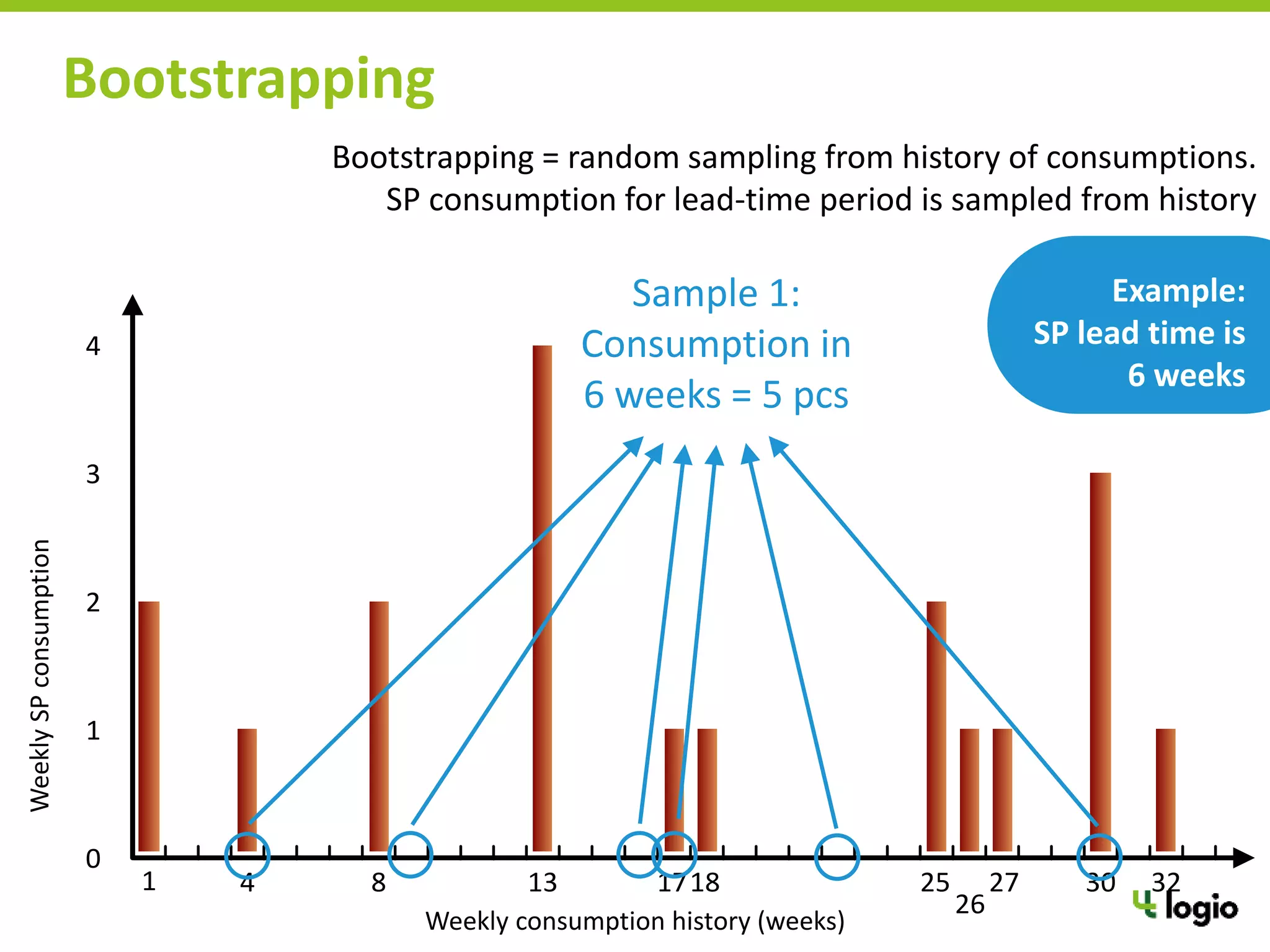 Bootstrapping

Bootstrapping = random sampling from history of consumptions.
SP consumption for lead-time period is sampled from history

Sample 1:
Consumption in
6 weeks = 5 pcs

Example:
SP lead time is
6 weeks

Weekly SP consumption

4
3
2
1
0

1 4 8 13 17 18 25 26 27 30 32

Weekly consumption history (weeks)

logio